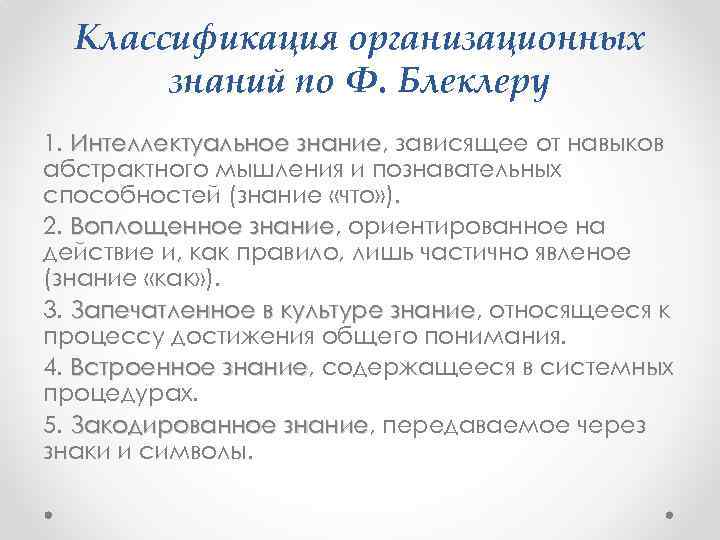 Классификация организационных знаний по Ф. Блеклеру

1. Интеллектуальное знание, зависящее от навыков абстрактного мышления и познавательных способностей (знание «что»).

2. Воплощенное знание, ориентированное на действие и, как правило, лишь частично явленое (знание «как»).

3. Запечатленное в культуре знание, относящееся к процессу достижения общего понимания.

4. Встроенное знание, содержащееся в системных процедурах.

5. Закодированное знание, передаваемое через знаки и символы.